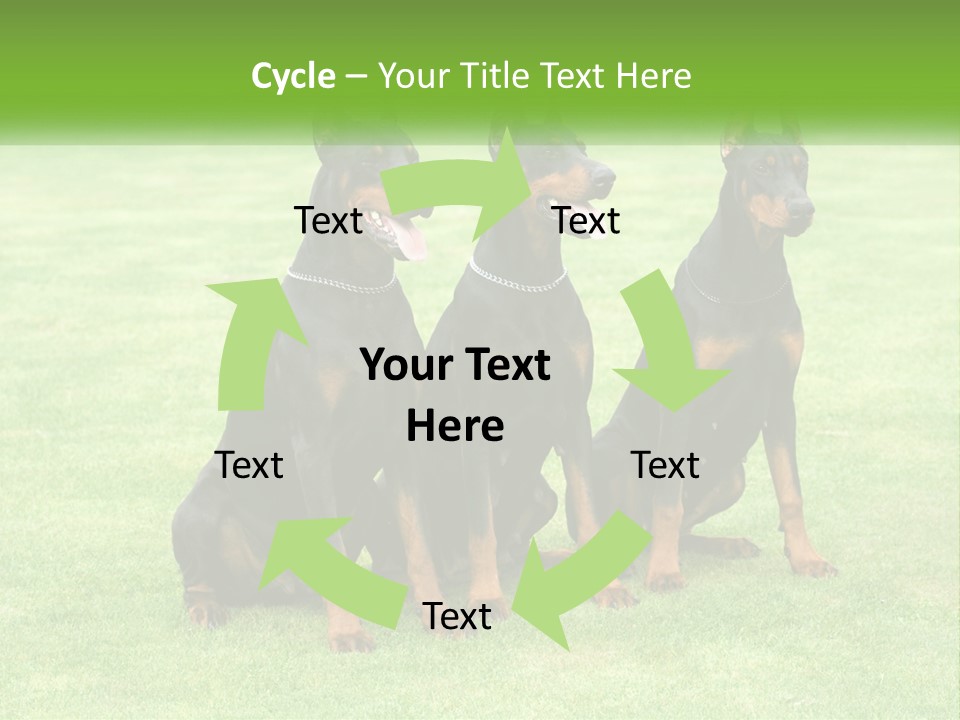 Cycle – Your Title Text Here

Text

Text

Your Text Here

Text

Text

Text